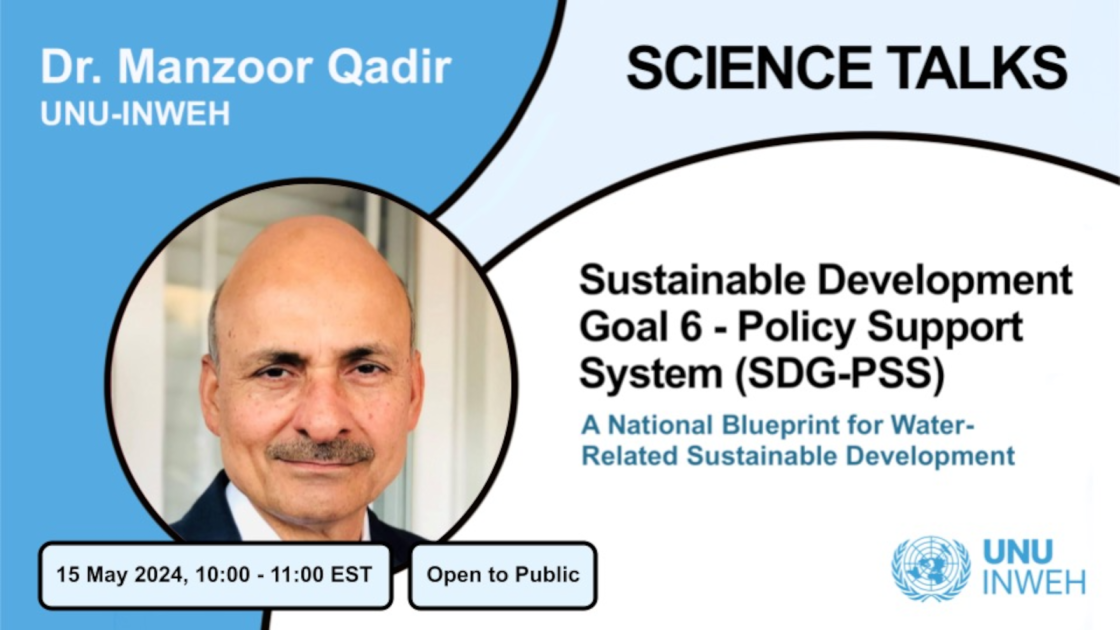 Dr. Manzoor Qadir
UNU-INWEH

SCIENCE TALKS

Sustainable Development Goal 6 - Policy Support System (SDG-PSS)

A National Blueprint for Water-Related Sustainable Development

15 May 2024, 10:00 - 11:00 EST

Open to Public

UNU
INWEH